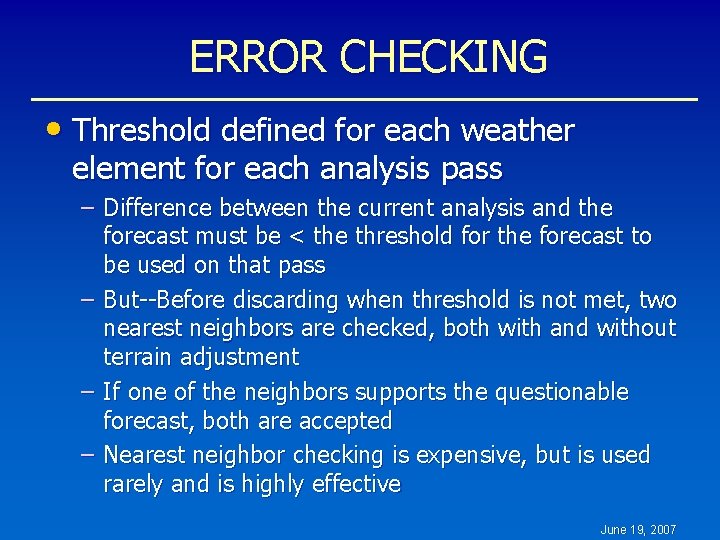 ERROR CHECKING

• Threshold defined for each weather element for each analysis pass

– Difference between the current analysis and the forecast must be < the threshold for the forecast to be used on that pass

– But--Before discarding when threshold is not met, two nearest neighbors are checked, both with and without terrain adjustment

– If one of the neighbors supports the questionable forecast, both are accepted

– Nearest neighbor checking is expensive, but is used rarely and is highly effective

June 19, 2007